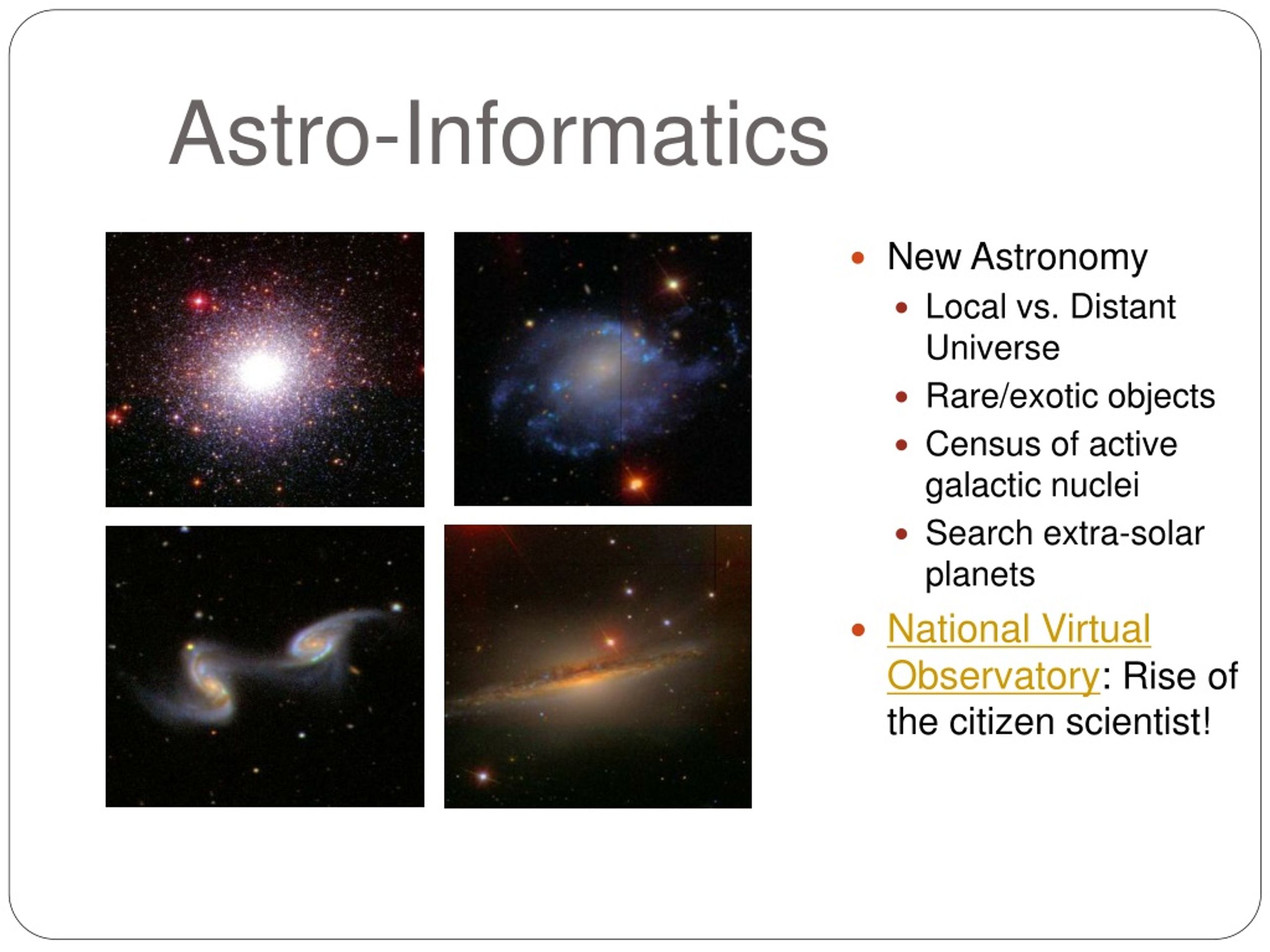 Astro-Informatics

- New Astronomy
  - Local vs. Distant Universe
  - Rare/exotic objects
  - Census of active galactic nuclei
  - Search extra-solar planets
- National Virtual Observatory: Rise of the citizen scientist!